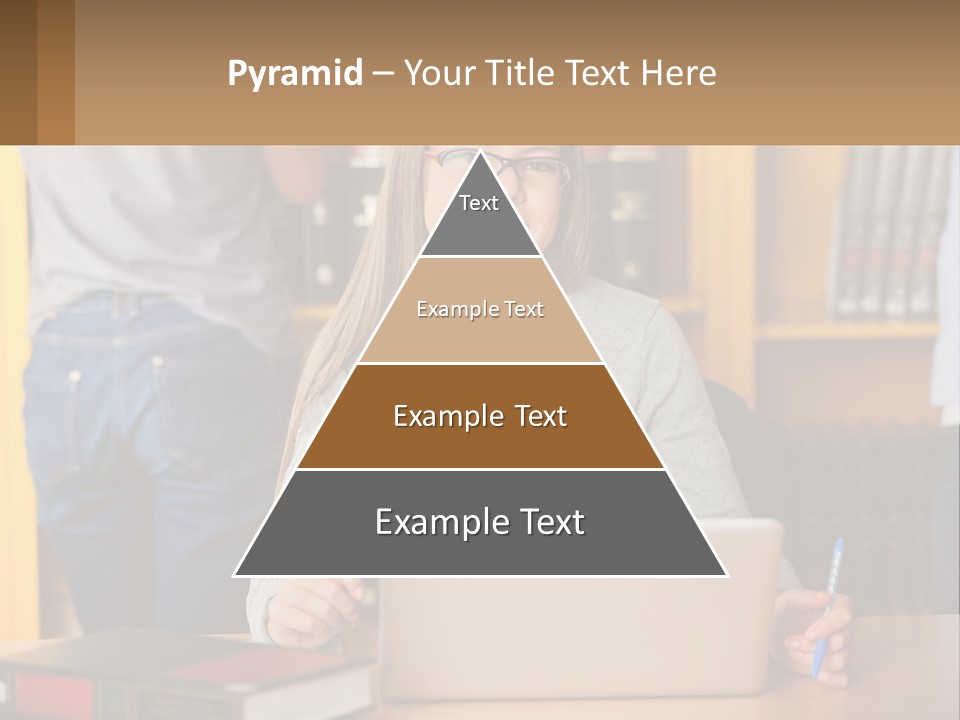 Pyramid – Your Title Text Here

Text

Example Text

Example Text

Example Text